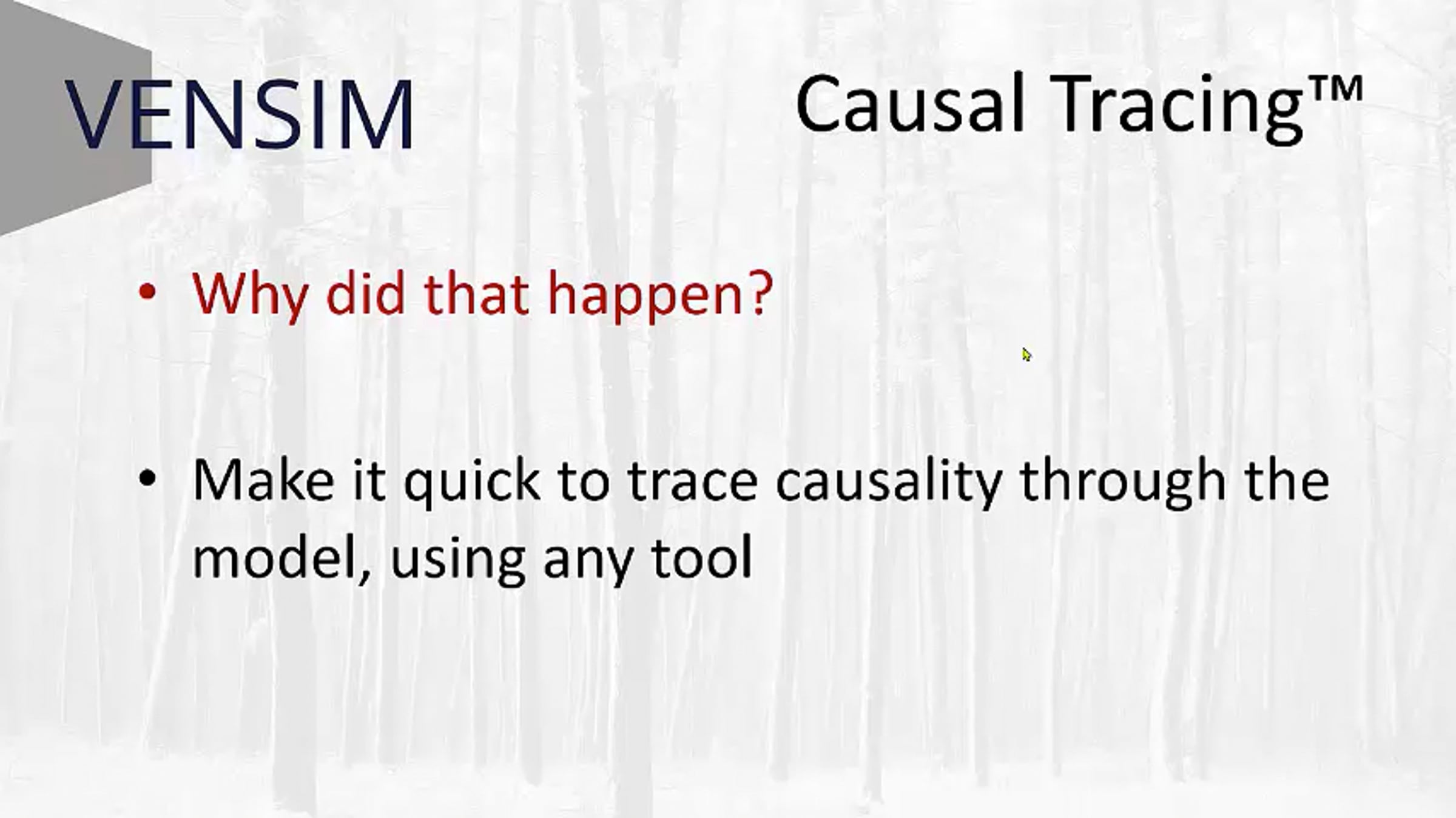 VENSIM

Causal Tracing™

• Why did that happen?

• Make it quick to trace causality through the model, using any tool